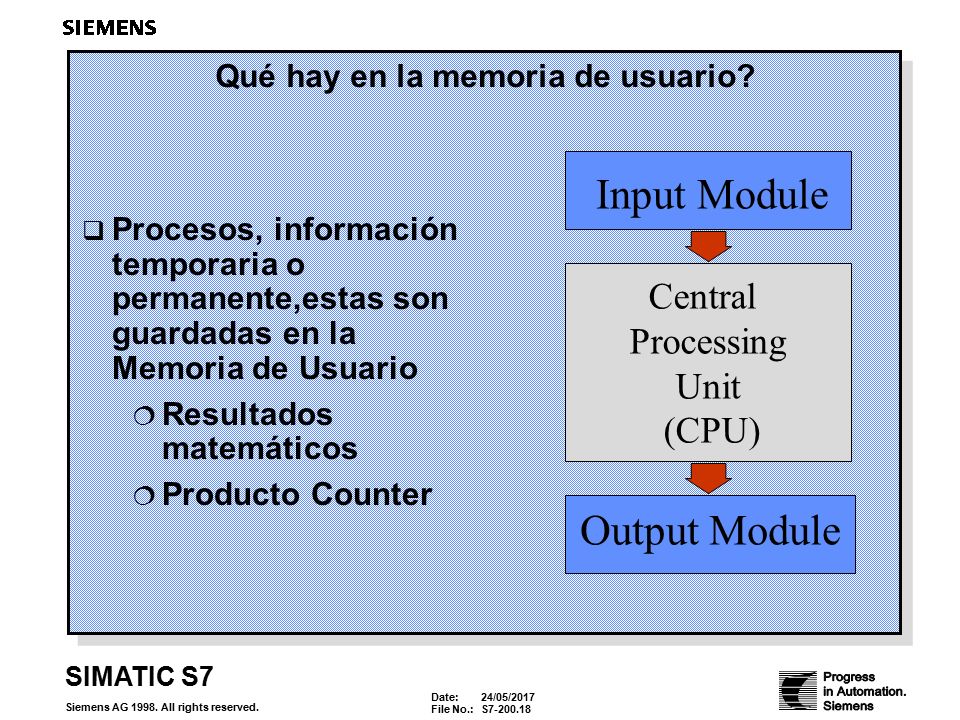 SIEMENS

Qué hay en la memoria de usuario?

❑ Procesos, información temporaria o permanente,estas son guardadas en la Memoria de Usuario

❍ Resultados matemáticos

❍ Producto Counter

Input Module

Central Processing Unit (CPU)

Output Module

SIMATIC S7

Siemens AG 1998. All rights reserved.

Date: 24/05/2017
File No.: S7-200.18

Progress in Automation. Siemens